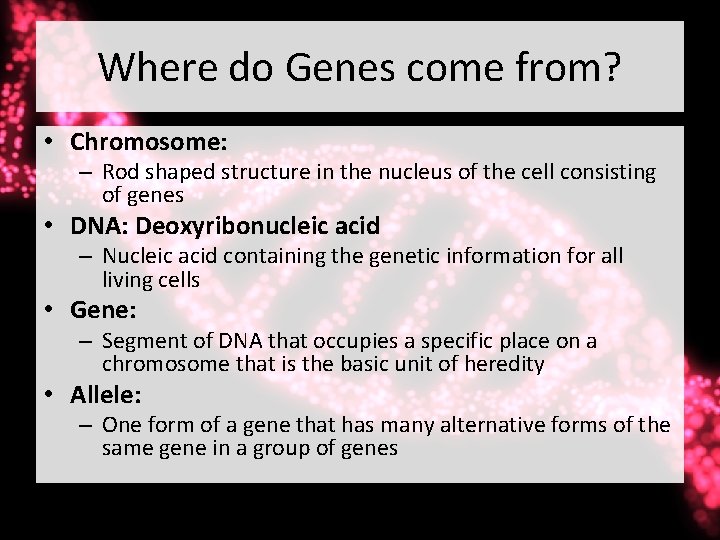 Where do Genes come from?

• Chromosome:
– Rod shaped structure in the nucleus of the cell consisting of genes
• DNA: Deoxyribonucleic acid
– Nucleic acid containing the genetic information for all living cells
• Gene:
– Segment of DNA that occupies a specific place on a chromosome that is the basic unit of heredity
• Allele:
– One form of a gene that has many alternative forms of the same gene in a group of genes